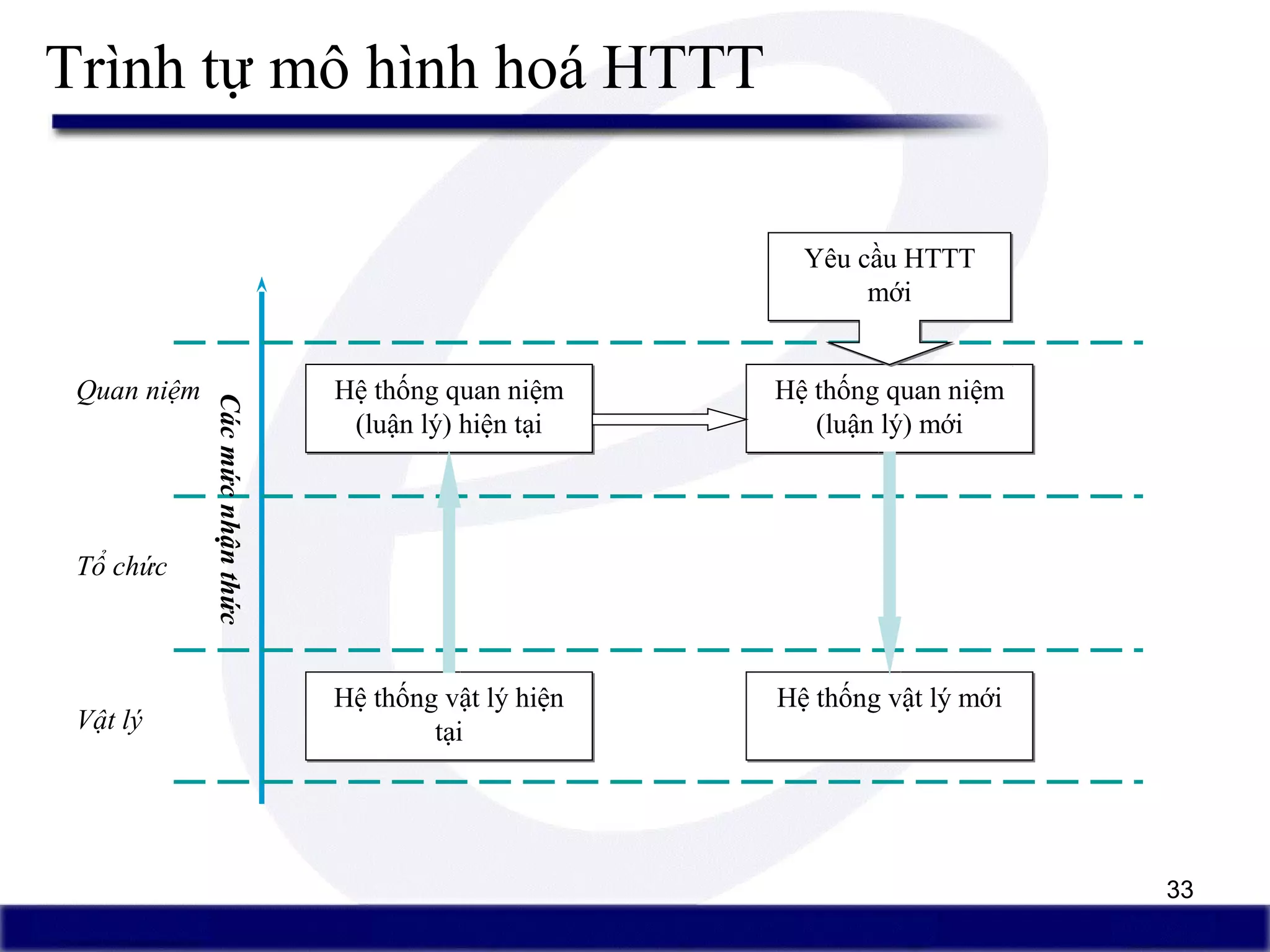 Trình tự mô hình hoá HTTT

Yêu cầu HTTT mới

Quan niệm

Các mức nhận thức

Hệ thống quan niệm (luận lý) hiện tại

Hệ thống quan niệm (luận lý) mới

Tổ chức

Vật lý

Hệ thống vật lý hiện tại

Hệ thống vật lý mới

33